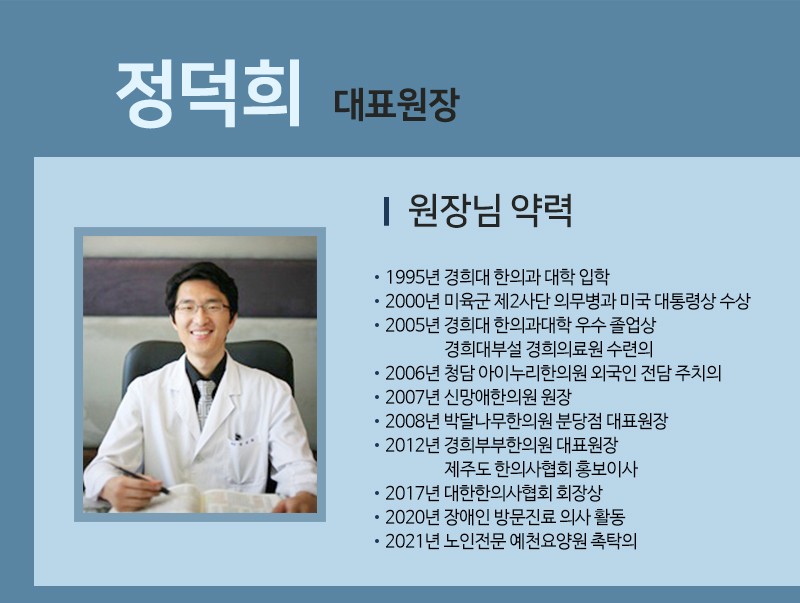 정덕희 대표원장

원장님 약력

• 1995년 경희대 한의과 대학 입학
• 2000년 미육군 제2사단 의무병과 미국 대통령상 수상
• 2005년 경희대 한의과대학 우수 졸업상
경희대부설 경희의료원 수련의
• 2006년 청담 아이누리한의원 외국인 전담 주치의
• 2007년 신망애한의원 원장
• 2008년 박달나무한의원 분당점 대표원장
• 2012년 경희부부한의원 대표원장
제주도 한의사협회 홍보이사
• 2017년 대한한의사협회 회장상
• 2020년 장애인 방문진료 의사 활동
• 2021년 노인전문 예천요양원 촉탁의